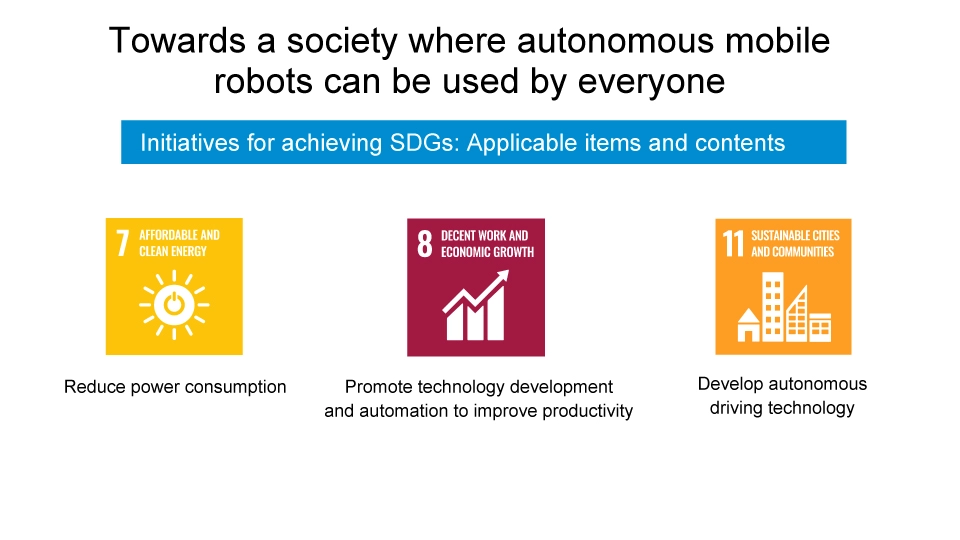 Towards a society where autonomous mobile robots can be used by everyone

Initiatives for achieving SDGs: Applicable items and contents

7 AFFORDABLE AND CLEAN ENERGY

Reduce power consumption

8 DECENT WORK AND ECONOMIC GROWTH

Promote technology development and automation to improve productivity

11 SUSTAINABLE CITIES AND COMMUNITIES

Develop autonomous driving technology